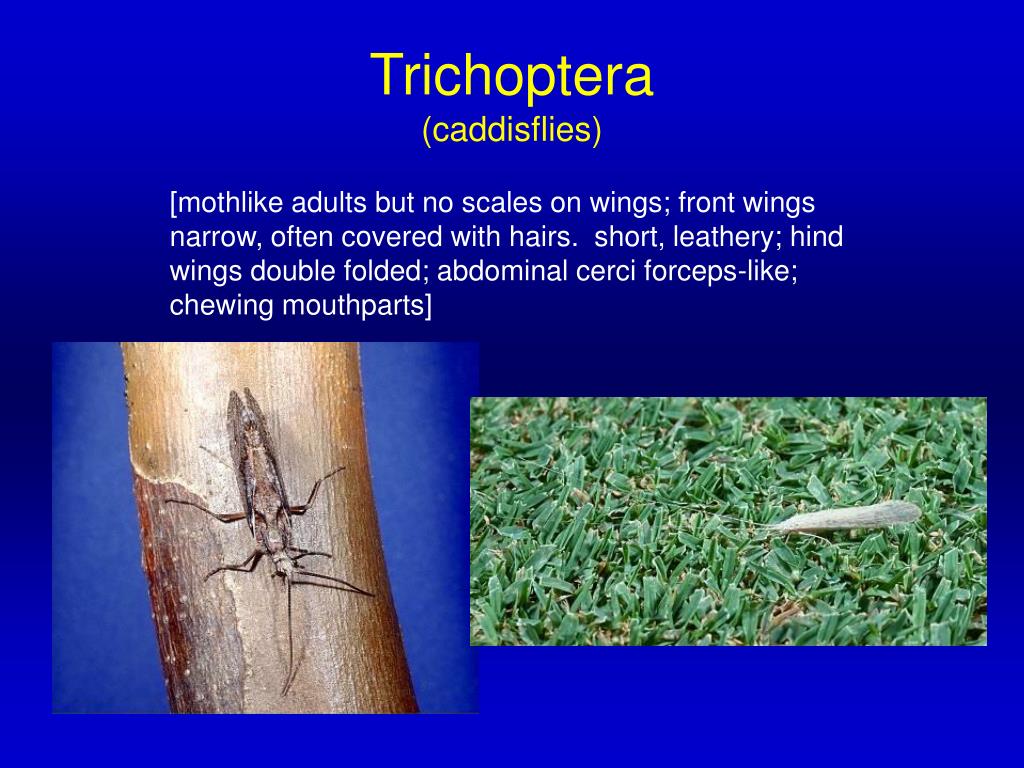 Trichoptera
(caddisflies)

[mothlike adults but no scales on wings; front wings narrow, often covered with hairs.  short, leathery; hind wings double folded; abdominal cerci forceps-like; chewing mouthparts]